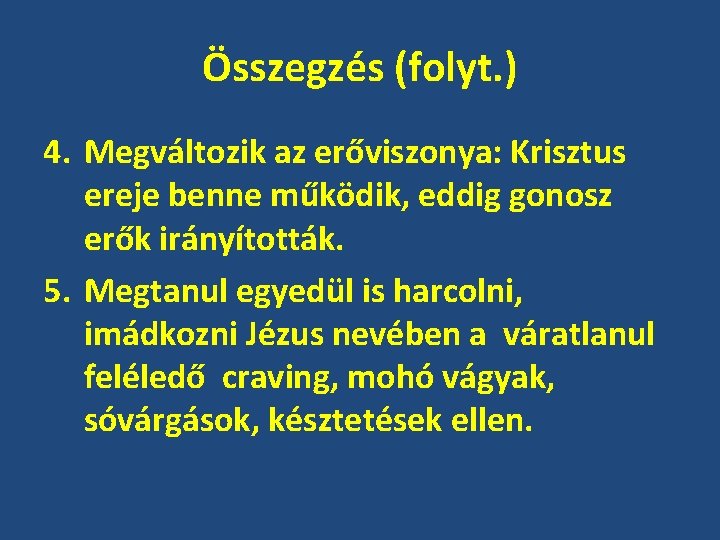 Összegzés (folyt.)

4. Megváltozik az erőviszonya: Krisztus ereje benne működik, eddig gonosz erők irányították.

5. Megtanul egyedül is harcolni, imádkozni Jézus nevében a váratlanul feléledő craving, mohó vágyak, sóvárgások, késztetések ellen.